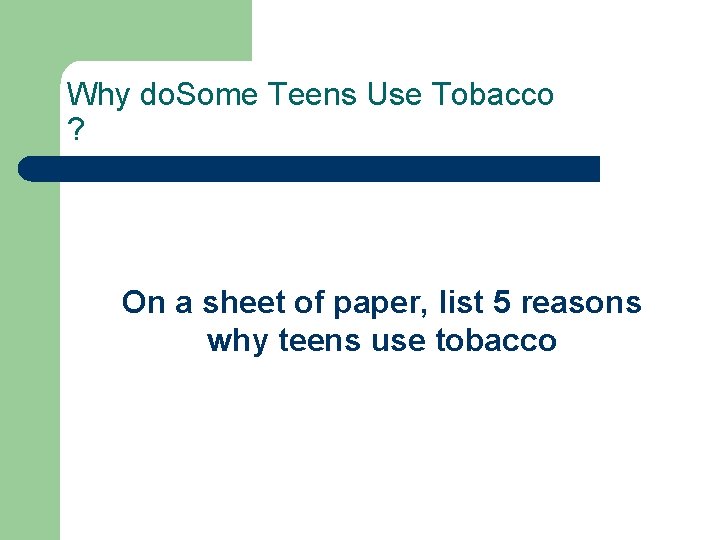 Why doSome Teens Use Tobacco ?

On a sheet of paper, list 5 reasons why teens use tobacco